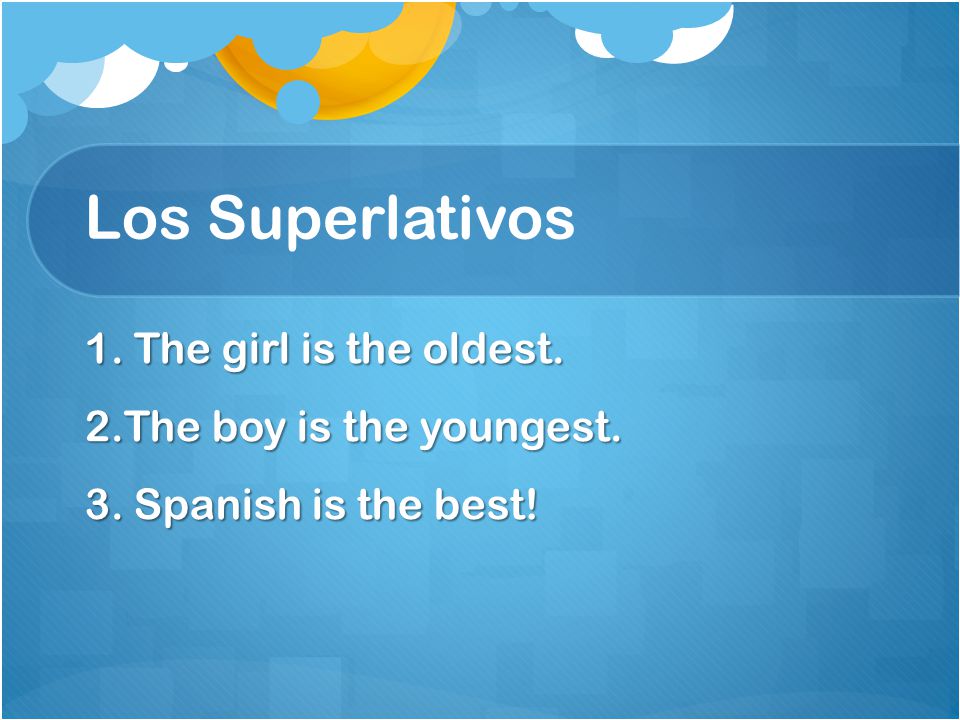 Los Superlativos

1. The girl is the oldest.

2.The boy is the youngest.

3. Spanish is the best!